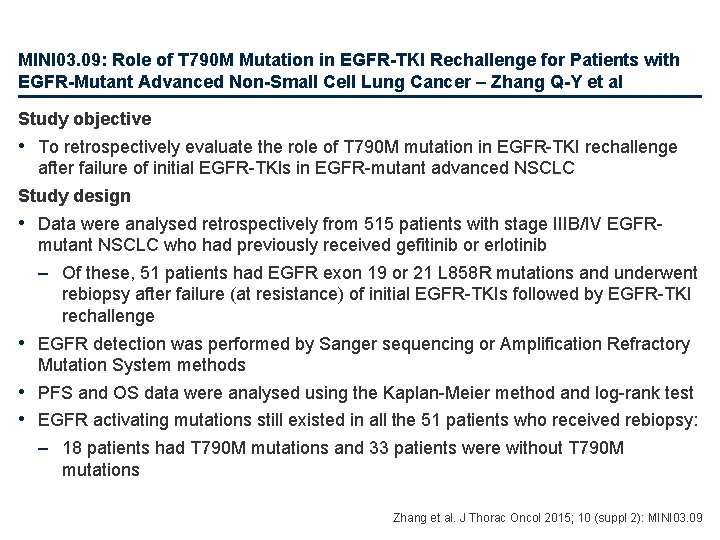 MINI03.09: Role of T790M Mutation in EGFR-TKI Rechallenge for Patients with EGFR-Mutant Advanced Non-Small Cell Lung Cancer – Zhang Q-Y et al

Study objective

• To retrospectively evaluate the role of T790M mutation in EGFR-TKI rechallenge after failure of initial EGFR-TKIs in EGFR-mutant advanced NSCLC

Study design

• Data were analysed retrospectively from 515 patients with stage IIIB/IV EGFR-mutant NSCLC who had previously received gefitinib or erlotinib

– Of these, 51 patients had EGFR exon 19 or 21 L858R mutations and underwent rebiopsy after failure (at resistance) of initial EGFR-TKIs followed by EGFR-TKI rechallenge

• EGFR detection was performed by Sanger sequencing or Amplification Refractory Mutation System methods

• PFS and OS data were analysed using the Kaplan-Meier method and log-rank test

• EGFR activating mutations still existed in all the 51 patients who received rebiopsy:

– 18 patients had T790M mutations and 33 patients were without T790M mutations

Zhang et al. J Thorac Oncol 2015; 10 (suppl 2): MINI03.09